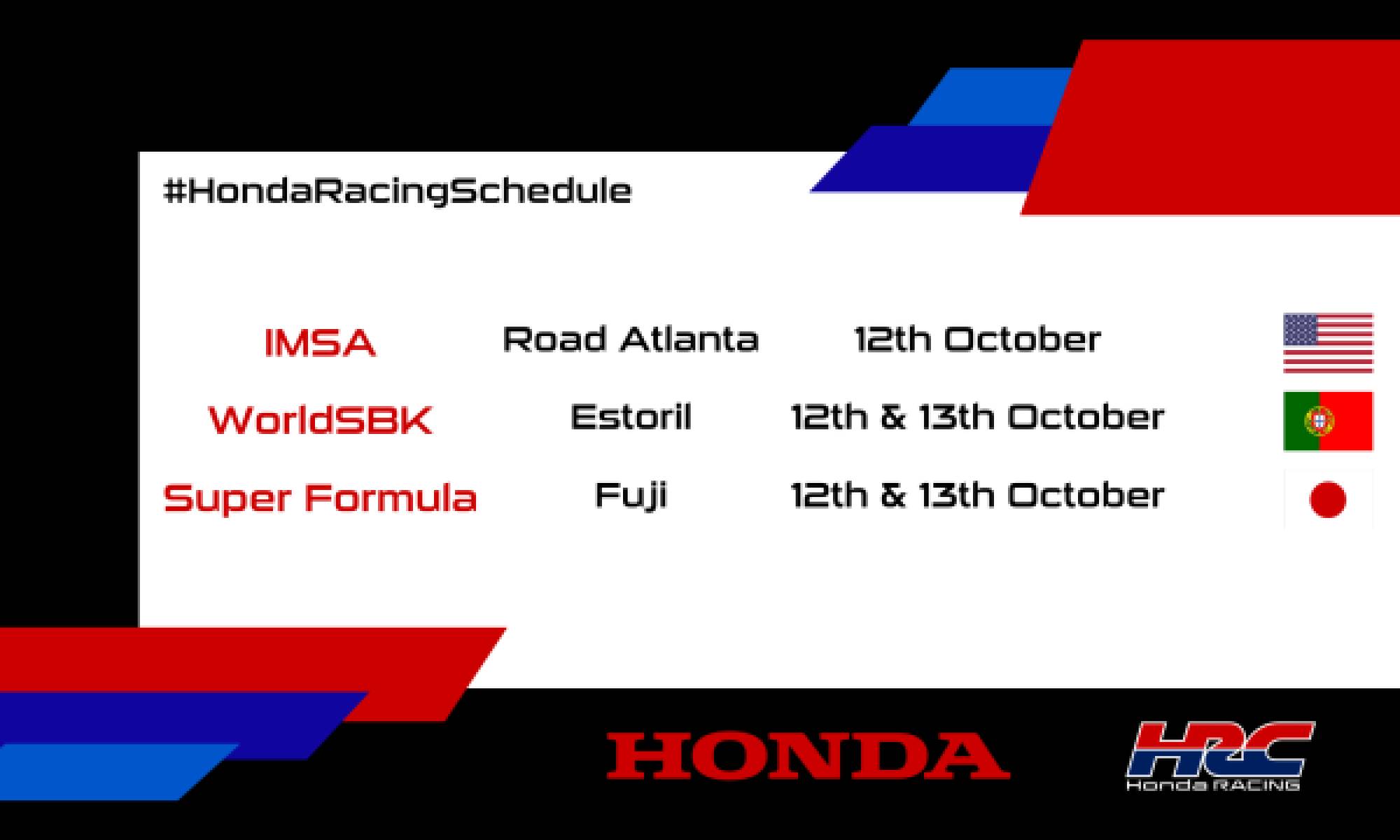 #HondaRacingSchedule

| IMSA | Road Atlanta | 12th October |
|---|---|---|
| WorldSBK | Estoril | 12th & 13th October |
| Super Formula | Fuji | 12th & 13th October |

HONDA

HRC
Honda RACING